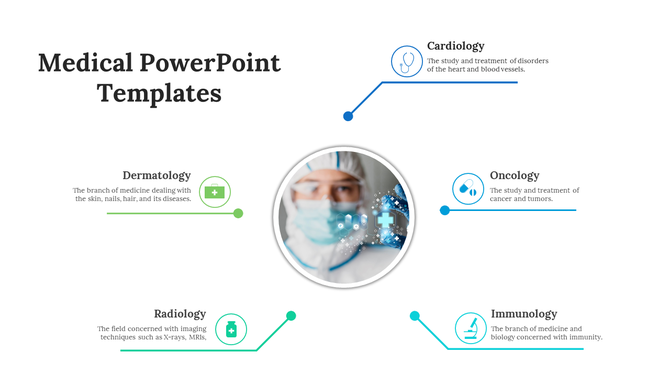 Medical PowerPoint Templates

Cardiology
The study and treatment of disorders of the heart and blood vessels.

Dermatology
The branch of medicine dealing with the skin, nails, hair, and its diseases.

Oncology
The study and treatment of cancer and tumors.

Radiology
The field concerned with imaging techniques such as X-rays, MRIs,

Immunology
The branch of medicine and biology concerned with immunity.